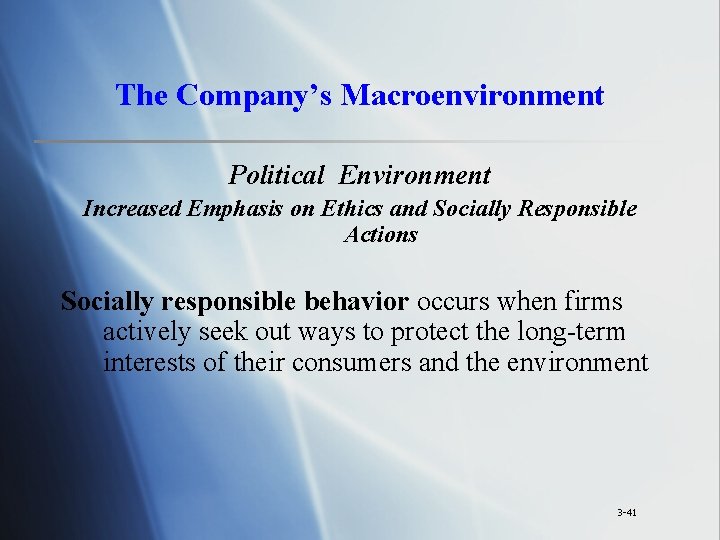 The Company's Macroenvironment

Political Environment
Increased Emphasis on Ethics and Socially Responsible Actions

Socially responsible behavior occurs when firms actively seek out ways to protect the long-term interests of their consumers and the environment

3-41